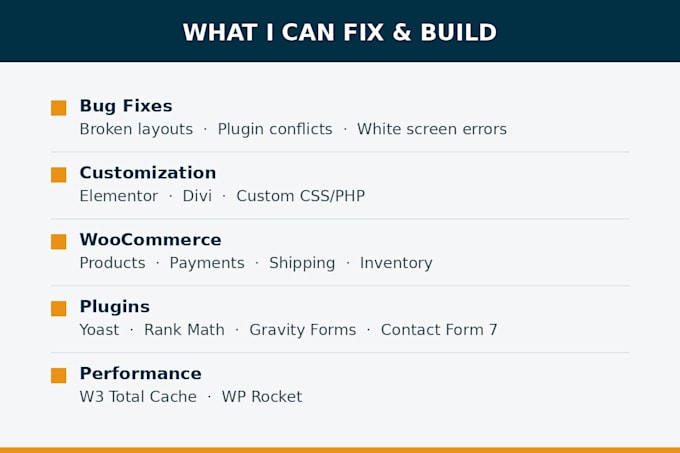 WHAT I CAN FIX & BUILD

Bug Fixes
Broken layouts · Plugin conflicts · White screen errors

Customization
Elementor · Divi · Custom CSS/PHP

WooCommerce
Products · Payments · Shipping · Inventory

Plugins
Yoast · Rank Math · Gravity Forms · Contact Form 7

Performance
W3 Total Cache · WP Rocket